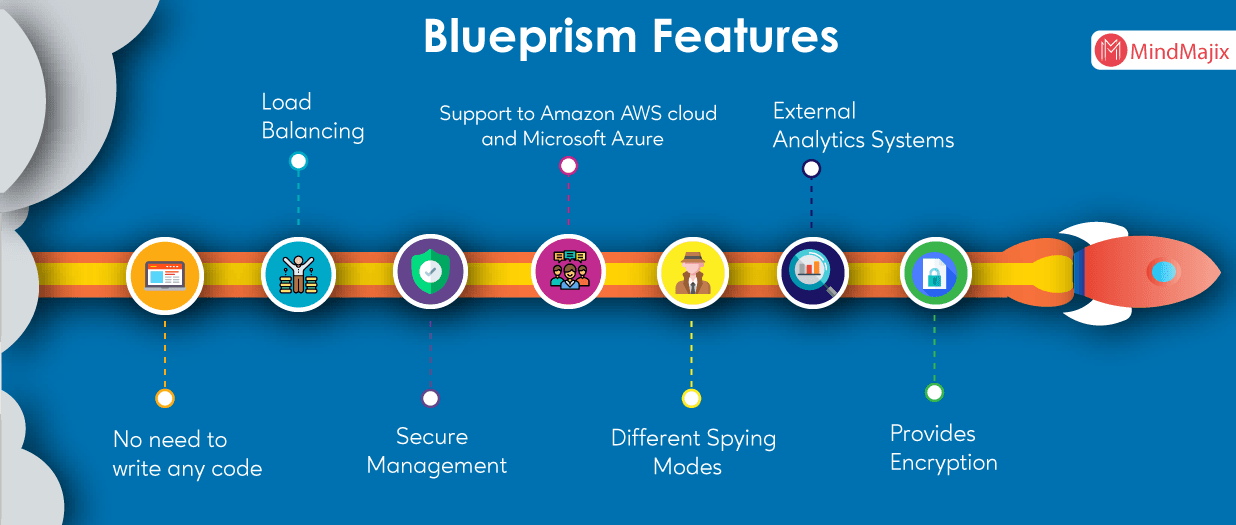 Blueprism Features

MindMajix

Load Balancing

Support to Amazon AWS cloud and Microsoft Azure

External Analytics Systems

No need to write any code

Secure Management

Different Spying Modes

Provides Encryption